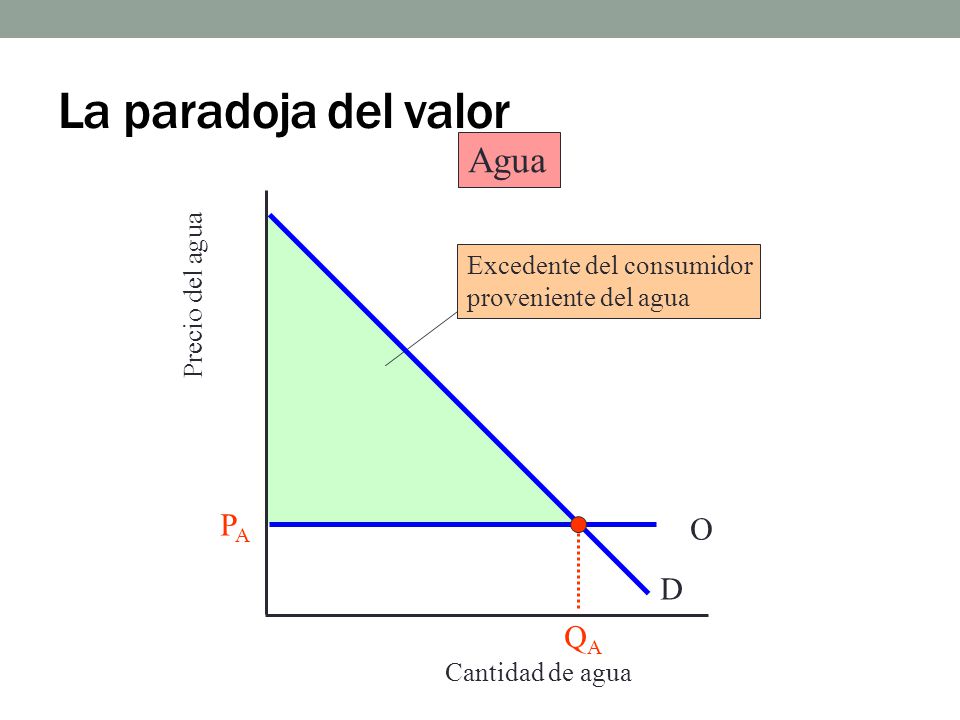 La paradoja del valor

Agua

Precio del agua

Excedente del consumidor proveniente del agua

$P_A$

O

D

$Q_A$

Cantidad de agua